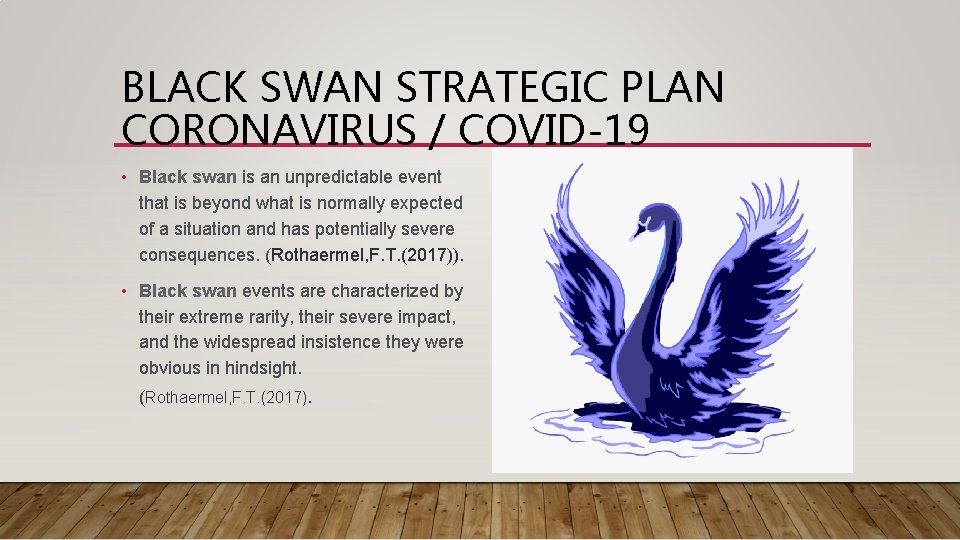 BLACK SWAN STRATEGIC PLAN CORONAVIRUS / COVID-19

• Black swan is an unpredictable event that is beyond what is normally expected of a situation and has potentially severe consequences. (Rothaermel,F.T.(2017)).

• Black swan events are characterized by their extreme rarity, their severe impact, and the widespread insistence they were obvious in hindsight.

(Rothaermel,F.T.(2017).